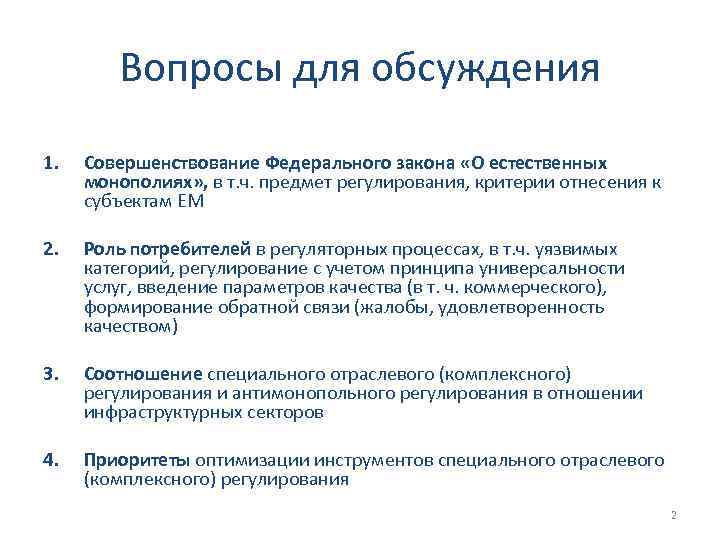 Вопросы для обсуждения

1. Совершенствование Федерального закона «О естественных монополиях», в т.ч. предмет регулирования, критерии отнесения к субъектам ЕМ

2. Роль потребителей в регуляторных процессах, в т.ч. уязвимых категорий, регулирование с учетом принципа универсальности услуг, введение параметров качества (в т. ч. коммерческого), формирование обратной связи (жалобы, удовлетворенность качеством)

3. Соотношение специального отраслевого (комплексного) регулирования и антимонопольного регулирования в отношении инфраструктурных секторов

4. Приоритеты оптимизации инструментов специального отраслевого (комплексного) регулирования

2